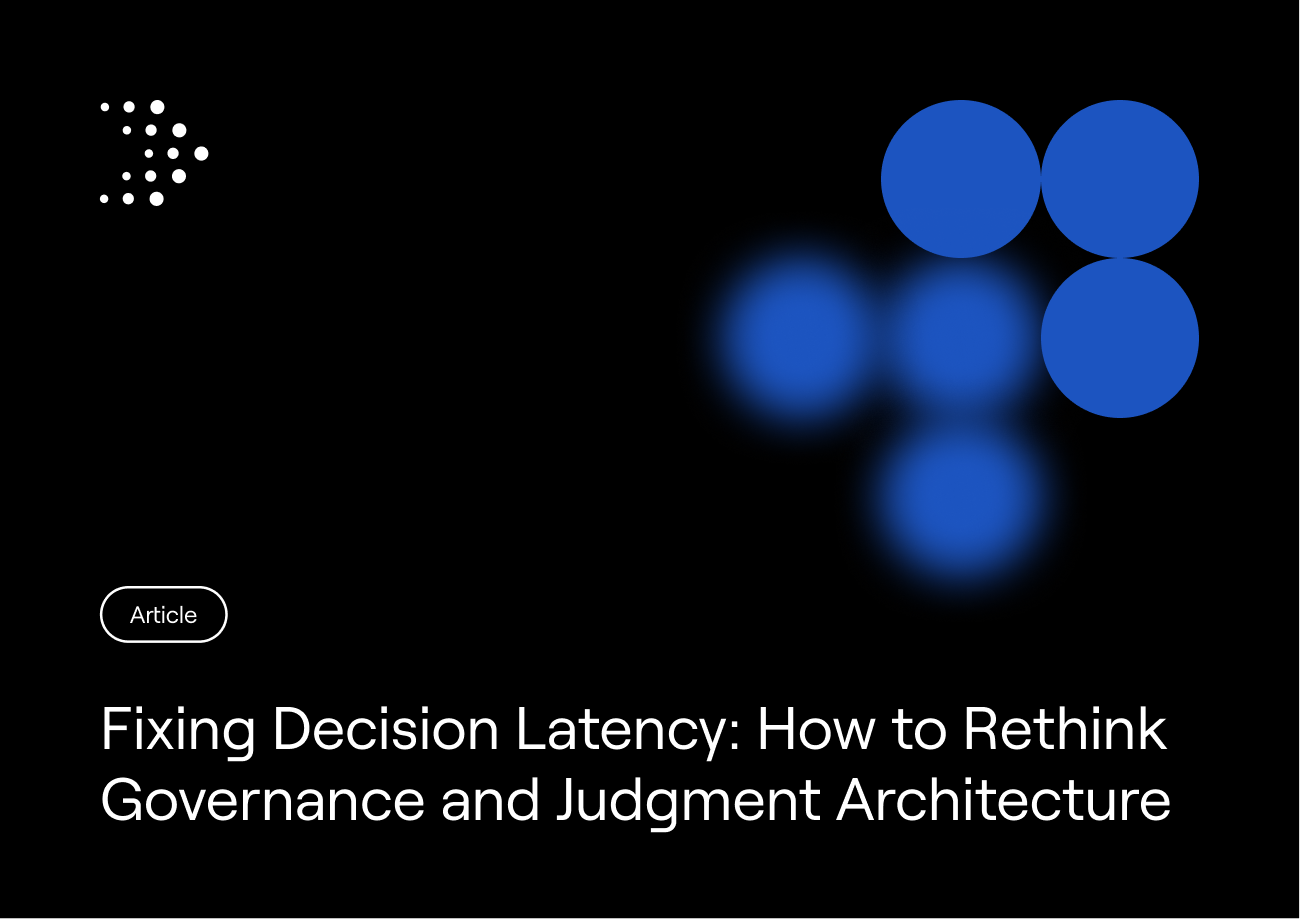 Article

Fixing Decision Latency: How to Rethink Governance and Judgment Architecture